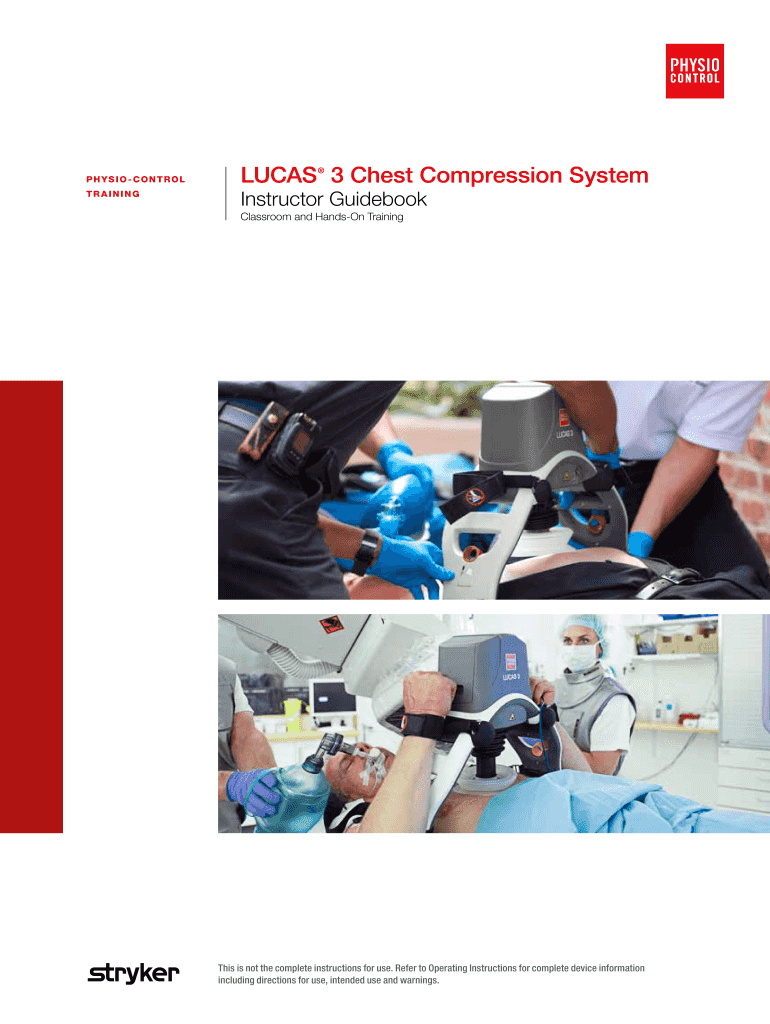 PHYSIO CONTROL

PHYSIO-CONTROL TRAINING

LUCAS® 3 Chest Compression System

Instructor Guidebook

Classroom and Hands-On Training

LUCAS 3

LUCAS 3

stryker

This is not the complete instructions for use. Refer to Operating Instructions for complete device information including directions for use, intended use and warnings.